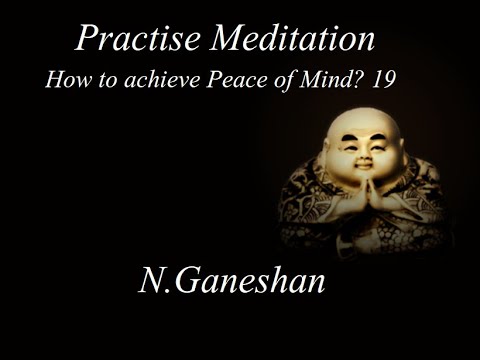 Practise Meditation
How to achieve Peace of Mind? 19

N.Ganeshan